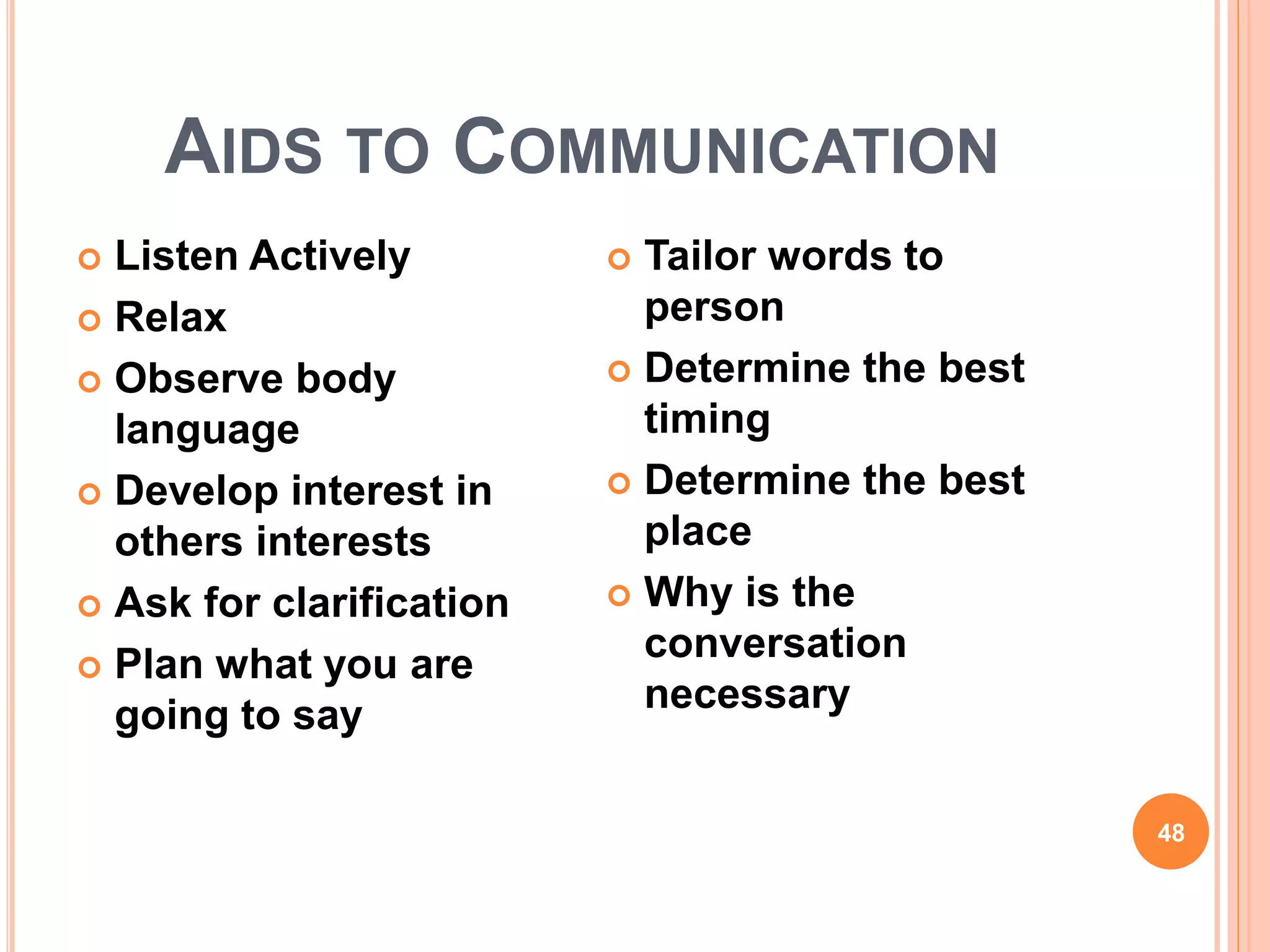 AIDS TO COMMUNICATION

- Listen Actively
- Relax
- Observe body language
- Develop interest in others interests
- Ask for clarification
- Plan what you are going to say

- Tailor words to person
- Determine the best timing
- Determine the best place
- Why is the conversation necessary

48